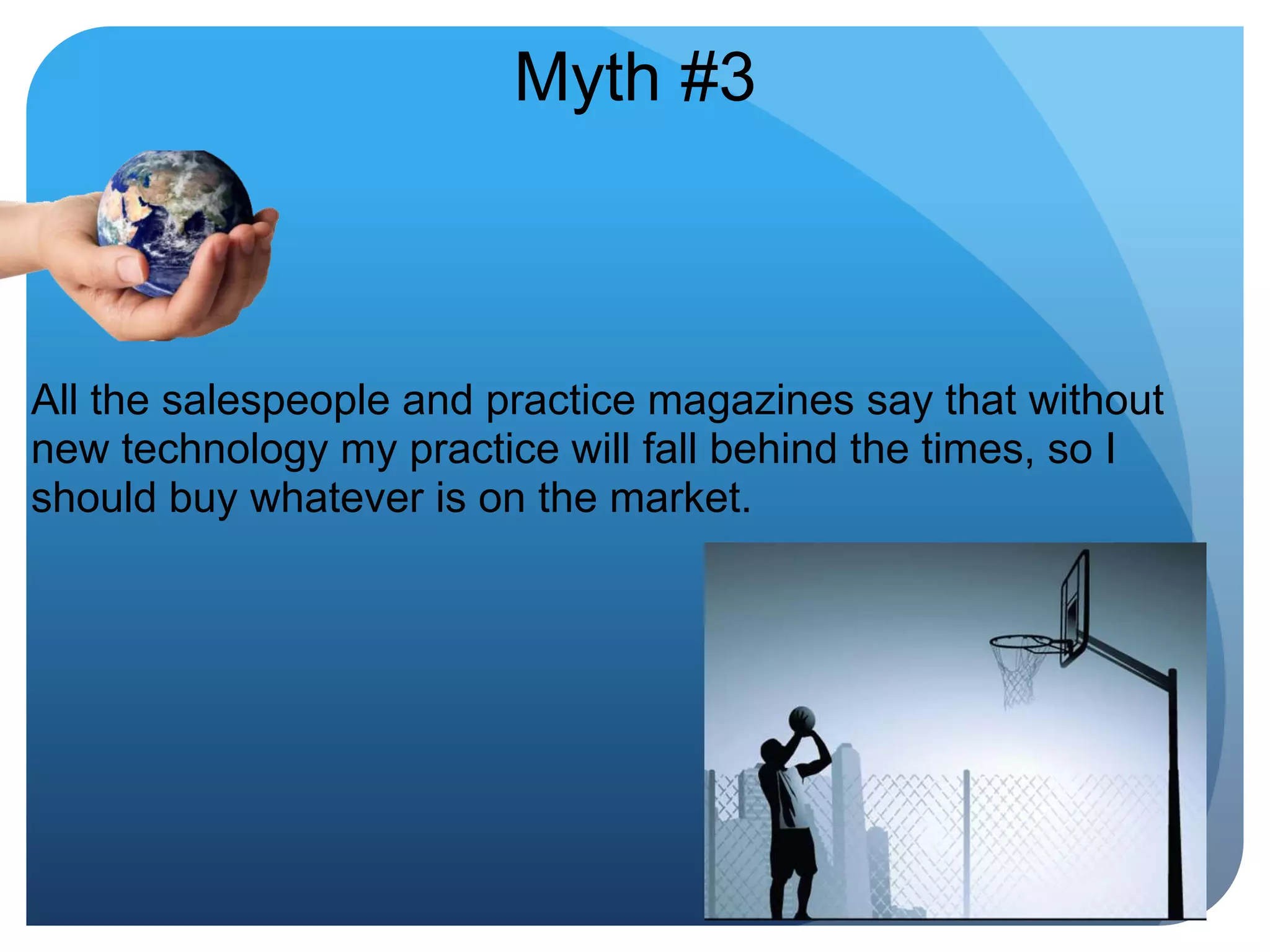 Myth #3

All the salespeople and practice magazines say that without new technology my practice will fall behind the times, so I should buy whatever is on the market.